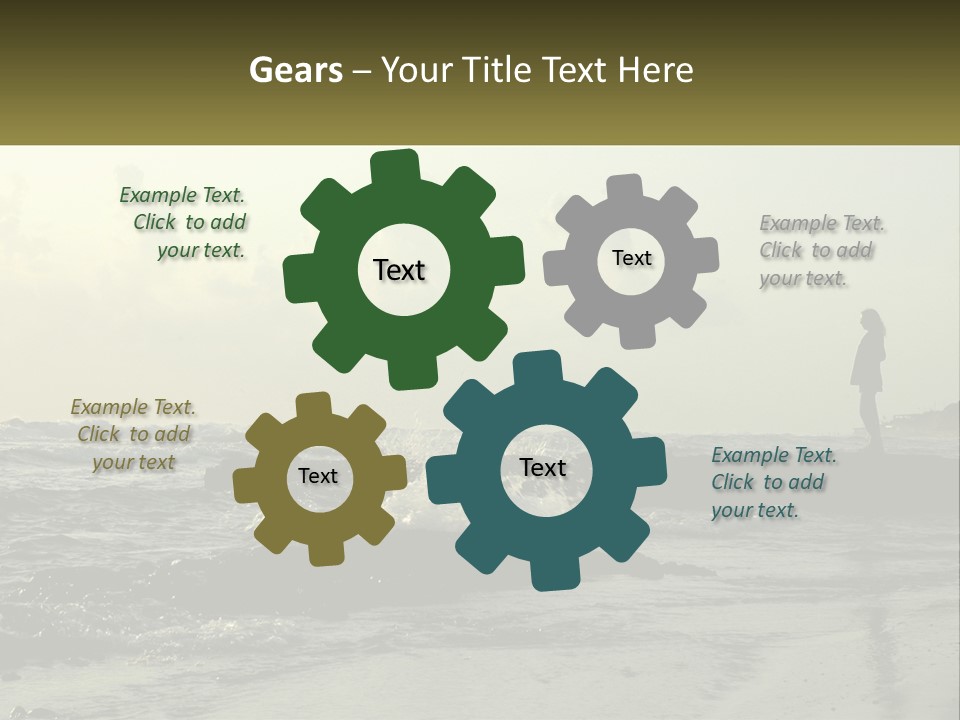 Gears – Your Title Text Here

Example Text. Click to add your text.

Text

Text

Example Text. Click to add your text.

Example Text. Click to add your text

Text

Text

Example Text. Click to add your text.